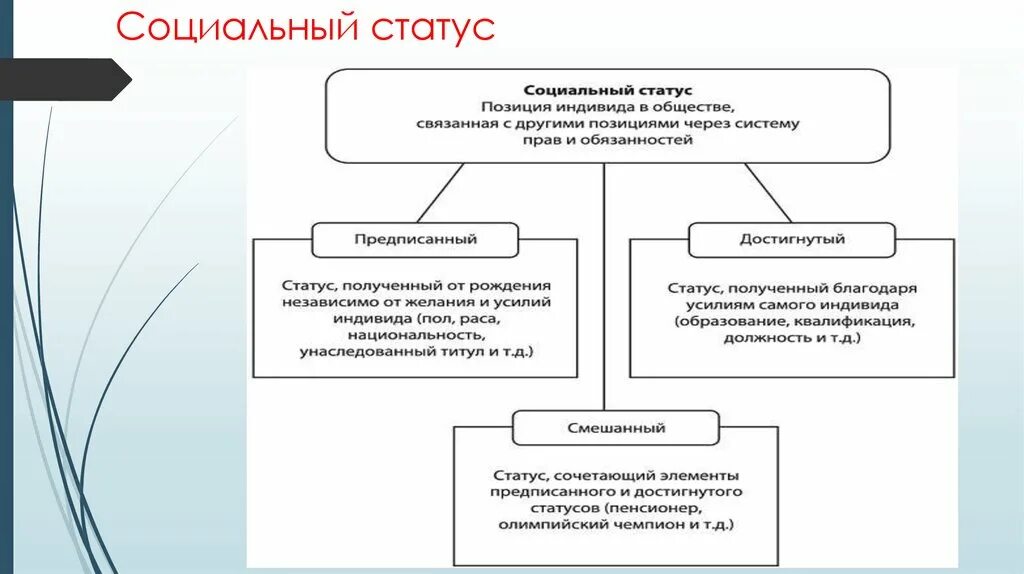 Социальный статус

Социальный статус
Позиция индивида в обществе, связанная с другими позициями через систему прав и обязанностей

Предписанный

Статус, полученный от рождения независимо от желания и усилий индивида (пол, раса, национальность, унаследованный титул и т.д.)

Достигнутый

Статус, полученный благодаря усилиям самого индивида (образование, квалификация, должность и т.д.)

Смешанный

Статус, сочетающий элементы предписанного и достигнутого статусов (пенсионер, олимпийский чемпион и т.д.)